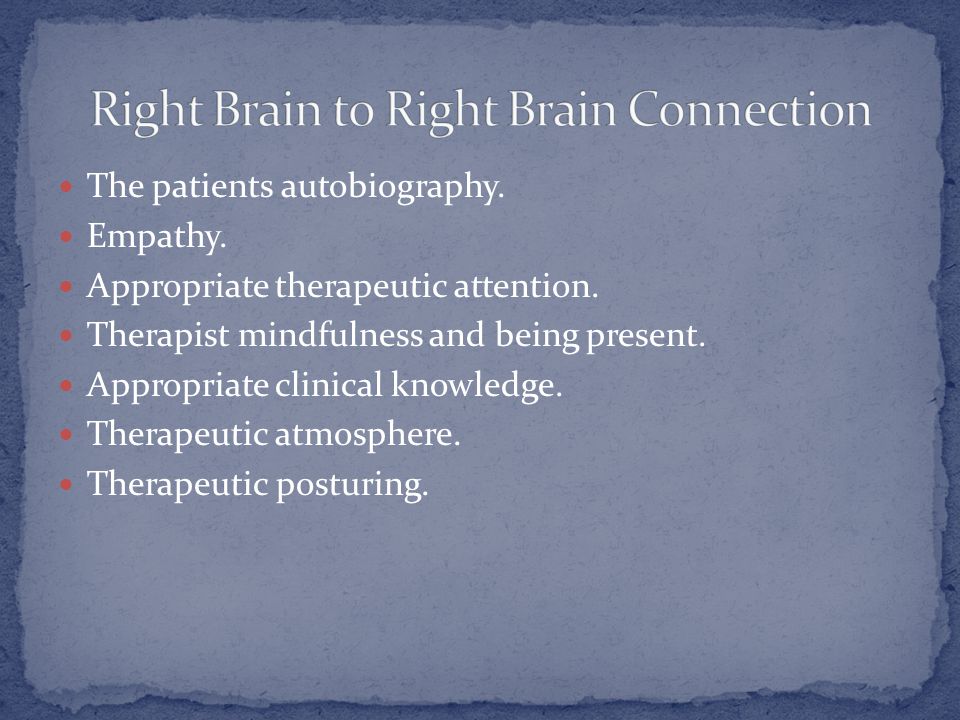 Right Brain to Right Brain Connection

- The patients autobiography.
- Empathy.
- Appropriate therapeutic attention.
- Therapist mindfulness and being present.
- Appropriate clinical knowledge.
- Therapeutic atmosphere.
- Therapeutic posturing.